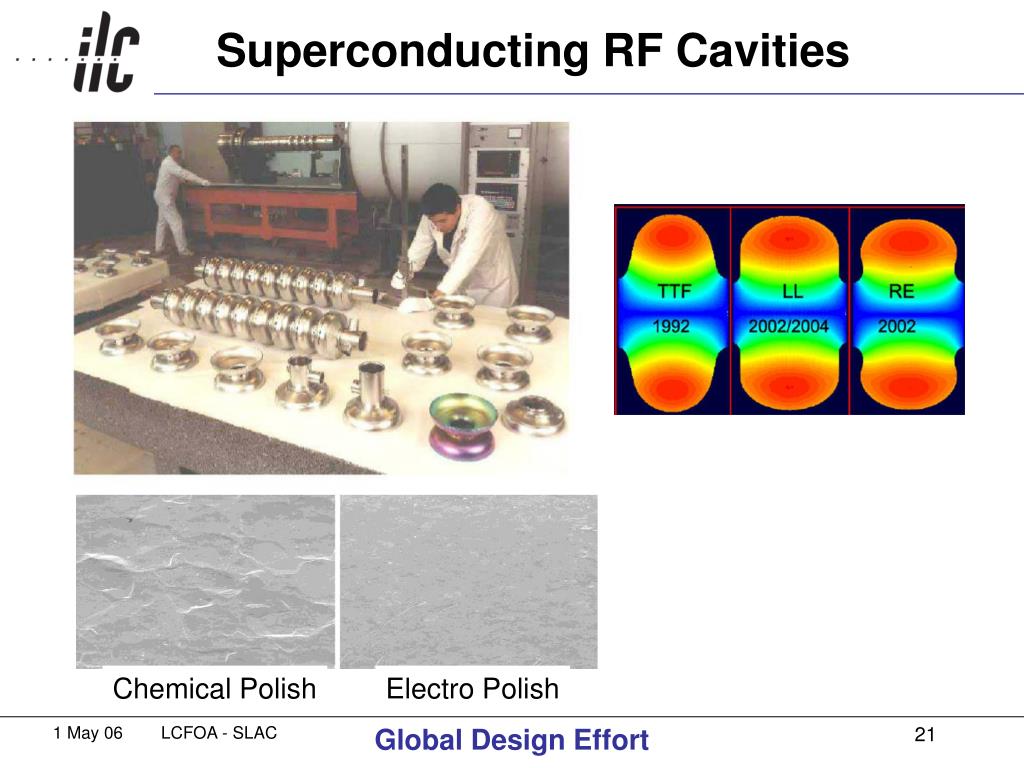 ilc

Superconducting RF Cavities

TTF
1992

LL
2002/2004

RE
2002

Chemical Polish

Electro Polish

1 May 06

LCFOA - SLAC

Global Design Effort

21